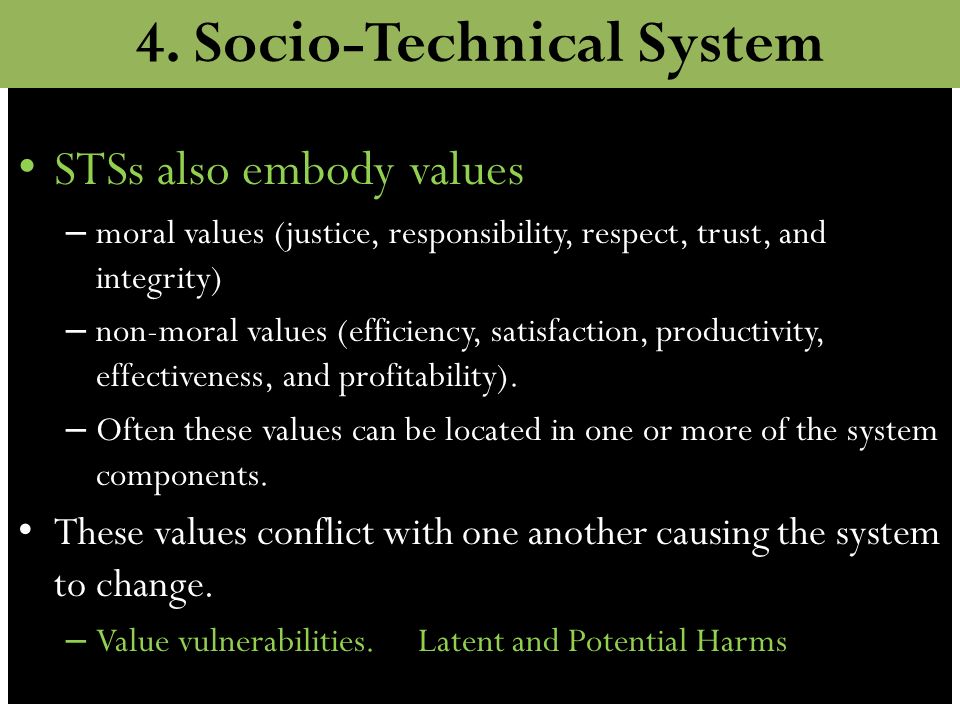 4. Socio-Technical System

• STSs also embody values

– moral values (justice, responsibility, respect, trust, and integrity)

– non-moral values (efficiency, satisfaction, productivity, effectiveness, and profitability).

– Often these values can be located in one or more of the system components.

• These values conflict with one another causing the system to change.

– Value vulnerabilities. Latent and Potential Harms